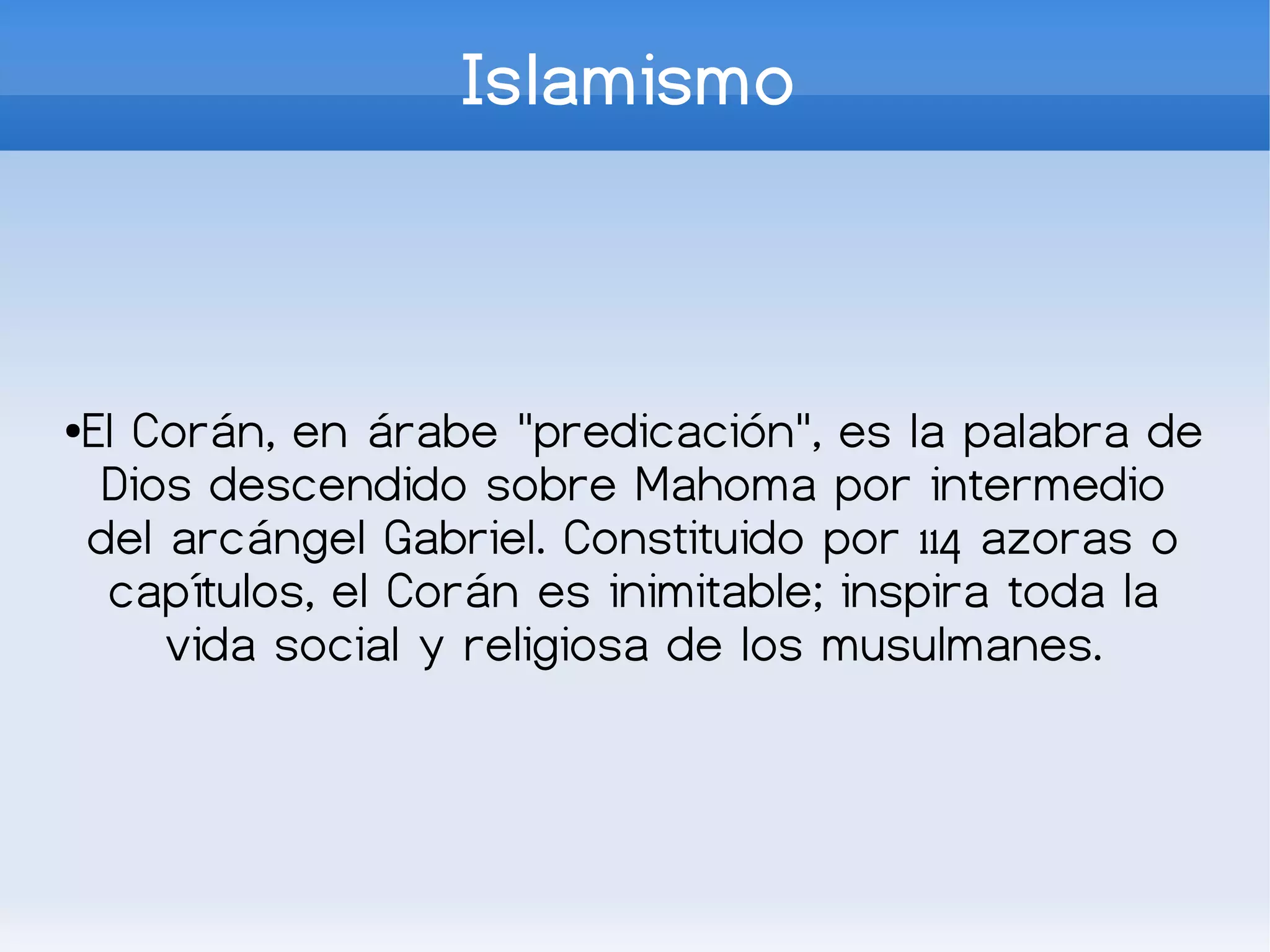 Islamismo

•El Corán, en árabe "predicación", es la palabra de Dios descendido sobre Mahoma por intermedio del arcángel Gabriel. Constituido por 114 azoras o capítulos, el Corán es inimitable; inspira toda la vida social y religiosa de los musulmanes.